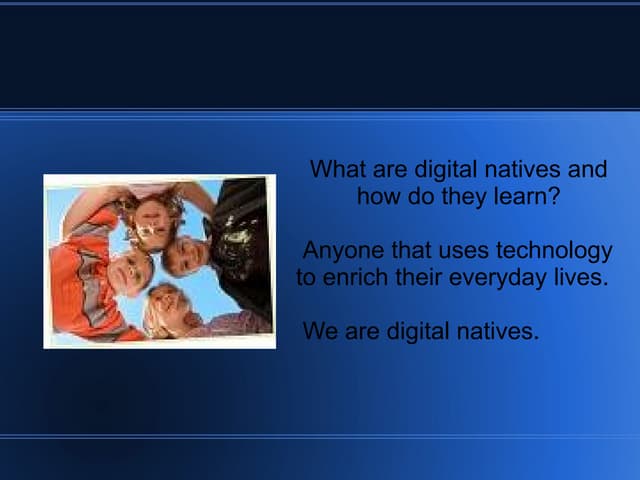 What are digital natives and how do they learn?

Anyone that uses technology to enrich their everyday lives.

We are digital natives.